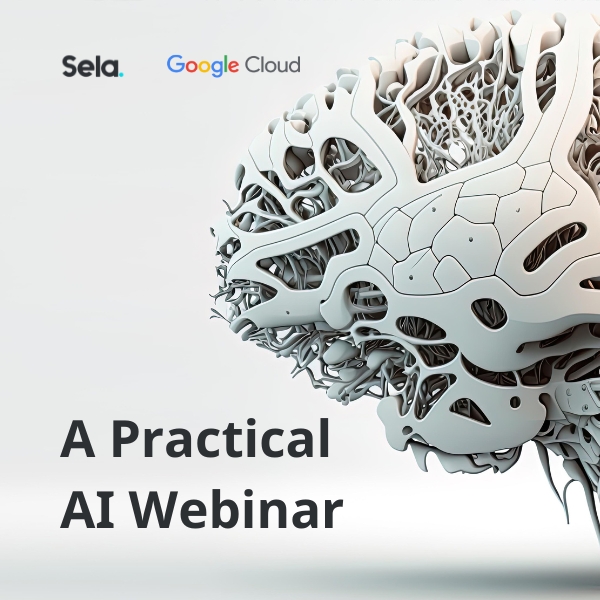 Sela.

Google Cloud

A Practical AI Webinar